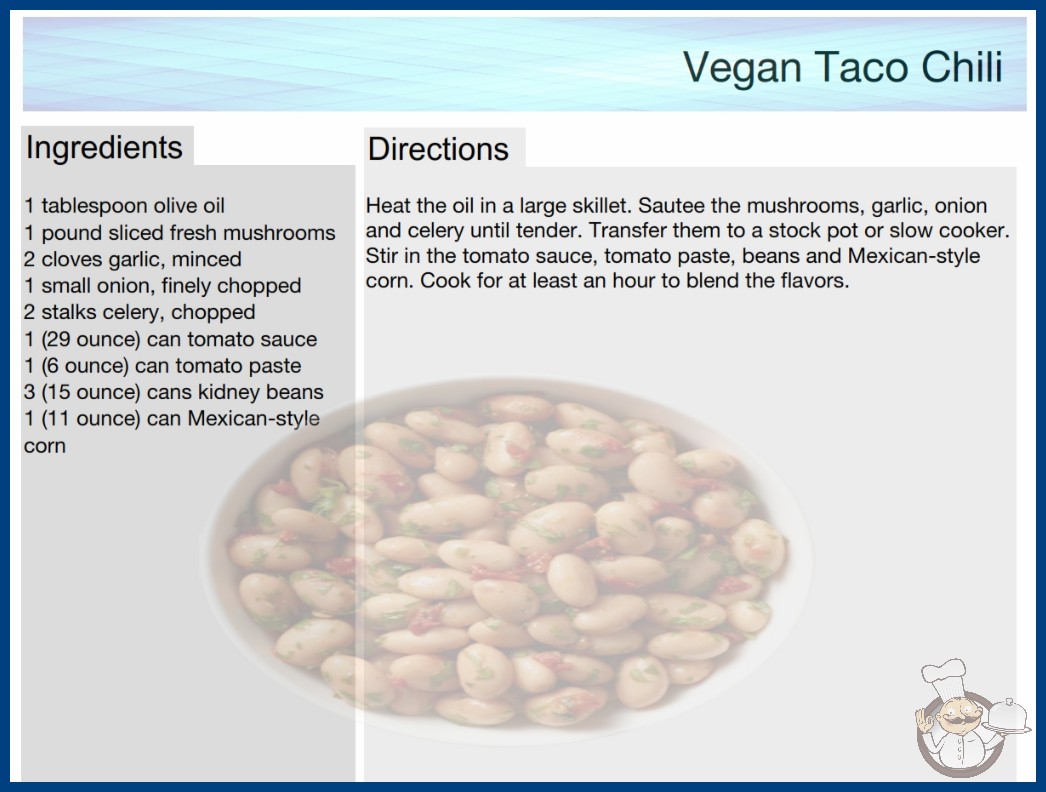 Vegan Taco Chili

Ingredients

1 tablespoon olive oil
1 pound sliced fresh mushrooms
2 cloves garlic, minced
1 small onion, finely chopped
2 stalks celery, chopped
1 (29 ounce) can tomato sauce
1 (6 ounce) can tomato paste
3 (15 ounce) cans kidney beans
1 (11 ounce) can Mexican-style corn

Directions

Heat the oil in a large skillet. Sautee the mushrooms, garlic, onion and celery until tender. Transfer them to a stock pot or slow cooker. Stir in the tomato sauce, tomato paste, beans and Mexican-style corn. Cook for at least an hour to blend the flavors.